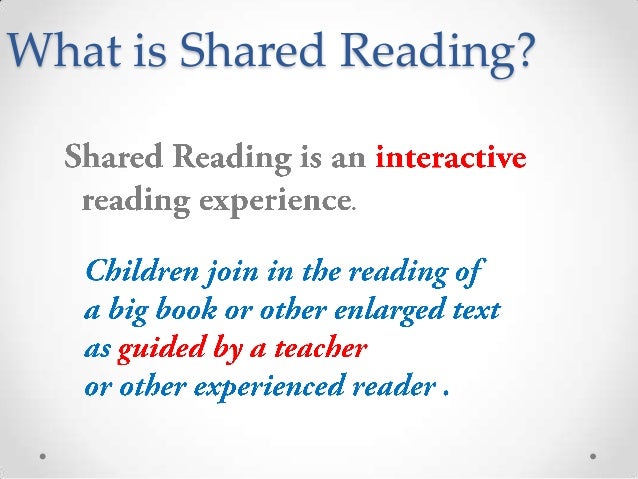 What is Shared Reading?

Shared Reading is an interactive reading experience.

Children join in the reading of a big book or other enlarged text as guided by a teacher or other experienced reader .